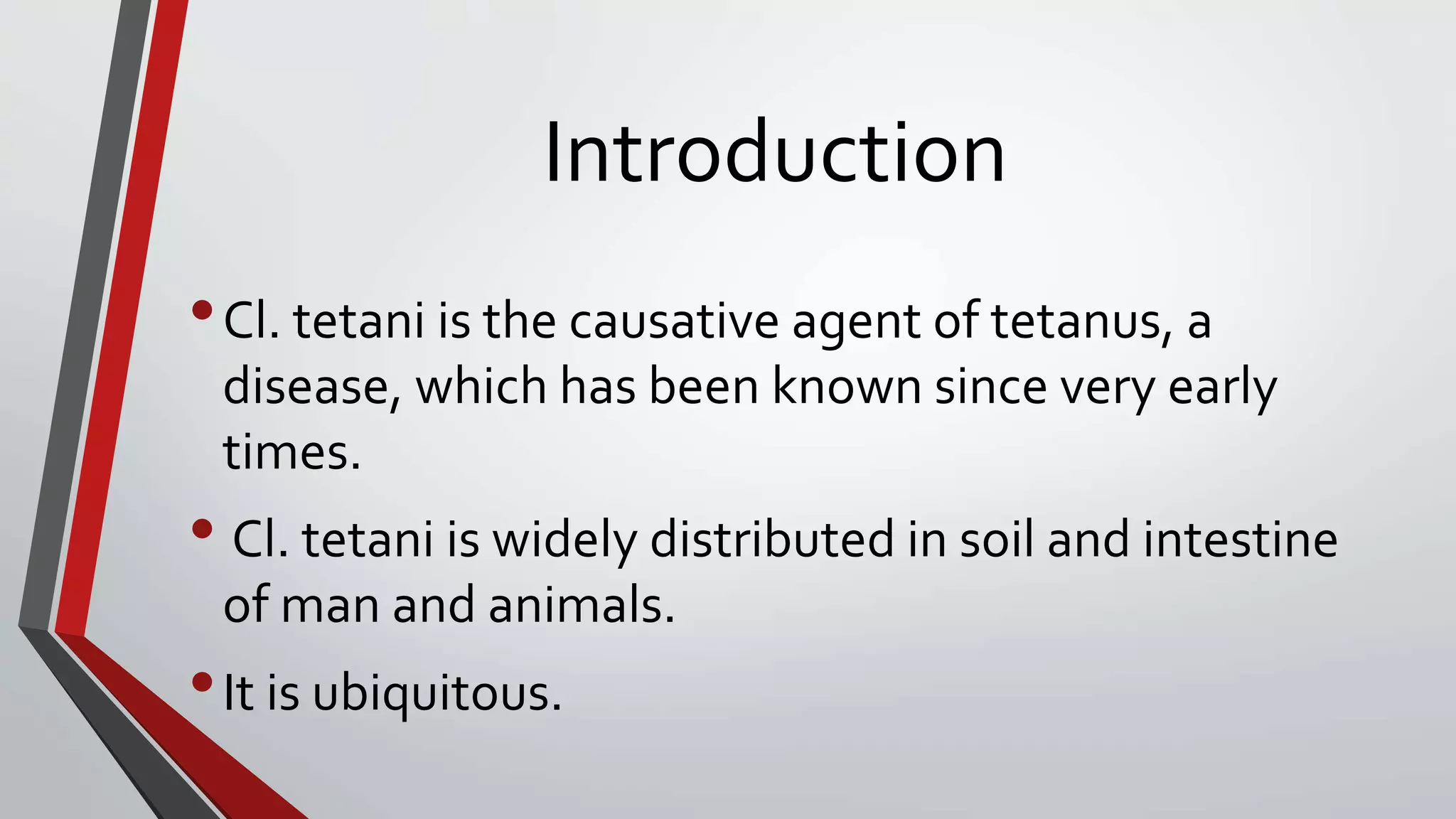 Introduction

• Cl. tetani is the causative agent of tetanus, a disease, which has been known since very early times.

• Cl. tetani is widely distributed in soil and intestine of man and animals.

• It is ubiquitous.